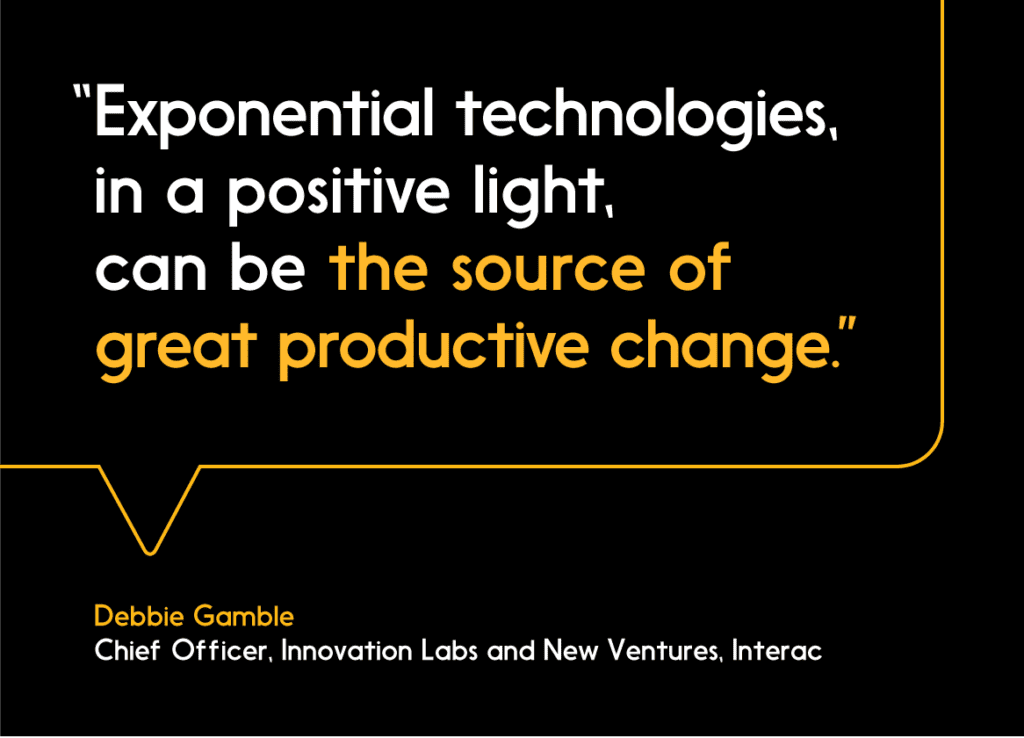 "Exponential technologies, in a positive light, can be the source of great productive change."

Debbie Gamble
Chief Officer, Innovation Labs and New Ventures, Interac